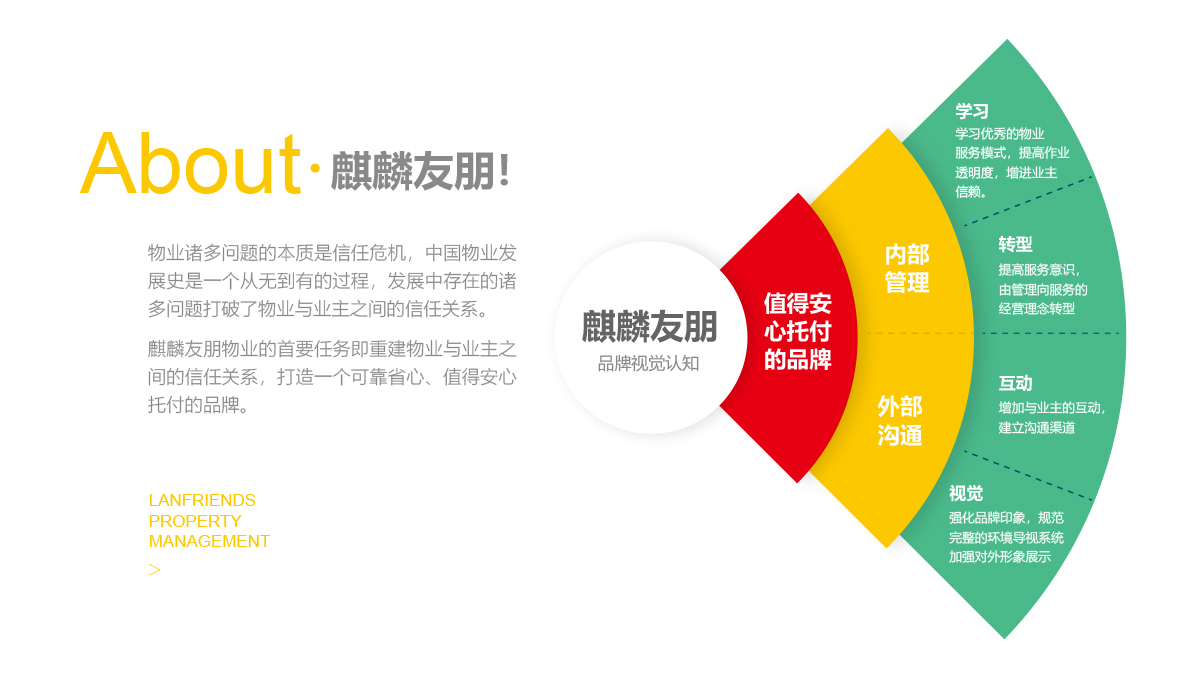 About · 麒麟友朋!

物业诸多问题的本质是信任危机，中国物业发展史是一个从无到有的过程，发展中存在的诸多问题打破了物业与业主之间的信任关系。

麒麟友朋物业的首要任务即重建物业与业主之间的信任关系，打造一个可靠省心、值得安心托付的品牌。

LANFRIENDS
PROPERTY
MANAGEMENT
>

麒麟友朋
品牌视觉认知

值得安心托付的品牌

内部管理

外部沟通

学习
学习优秀的物业服务模式，提高作业透明度，增进业主信赖。

转型
提高服务意识，由管理向服务的经营理念转型

互动
增加与业主的互动，建立沟通渠道

视觉
强化品牌印象，规范完整的环境导视系统加强对外形象展示